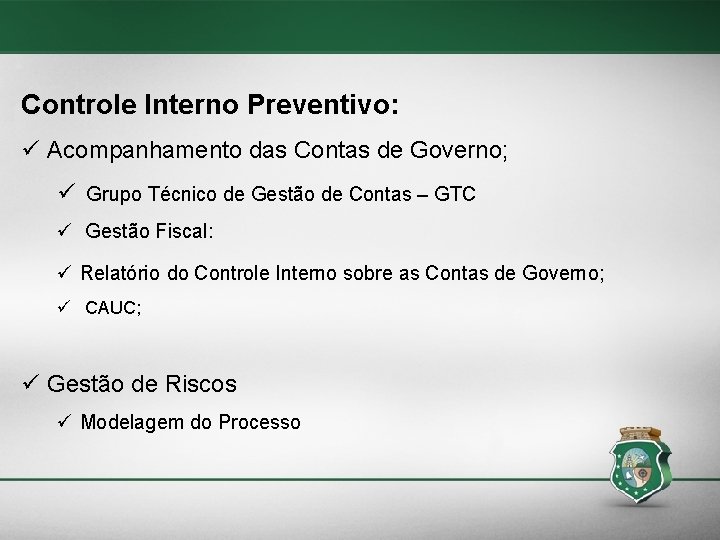 Controle Interno Preventivo:

✓ Acompanhamento das Contas de Governo;

✓ Grupo Técnico de Gestão de Contas – GTC

✓ Gestão Fiscal:

✓ Relatório do Controle Interno sobre as Contas de Governo;

✓ CAUC;

✓ Gestão de Riscos

✓ Modelagem do Processo